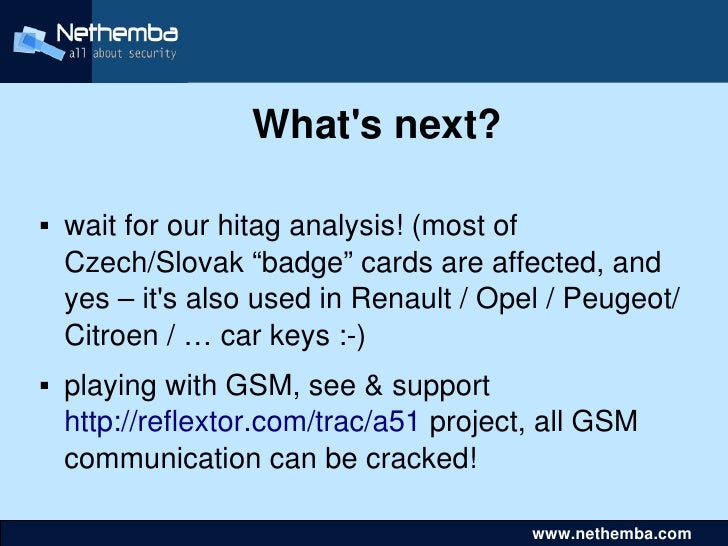 Nethemba
all about security

What's next?

▪ wait for our hitag analysis! (most of Czech/Slovak “badge” cards are affected, and yes – it's also used in Renault / Opel / Peugeot/ Citroen / … car keys :-)

▪ playing with GSM, see & support http://reflextor.com/trac/a51 project, all GSM communication can be cracked!

www.nethemba.com